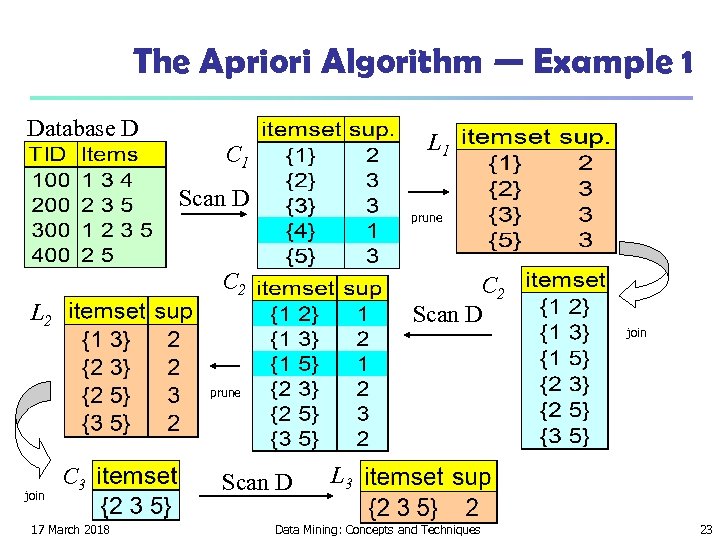 The Apriori Algorithm — Example 1

Database D

| TID | Items |
|---|---|
| 100 | 1 3 4 |
| 200 | 2 3 5 |
| 300 | 1 2 3 5 |
| 400 | 2 5 |

Scan D

$C_1$

| itemset | sup. |
|---|---|
| {1} | 2 |
| {2} | 3 |
| {3} | 3 |
| {4} | 1 |
| {5} | 3 |

prune

$L_1$

| itemset | sup. |
|---|---|
| {1} | 2 |
| {2} | 3 |
| {3} | 3 |
| {5} | 3 |

join

$C_2$

| itemset |
|---|
| {1 2} |
| {1 3} |
| {1 5} |
| {2 3} |
| {2 5} |
| {3 5} |

Scan D

$C_2$

| itemset | sup |
|---|---|
| {1 2} | 1 |
| {1 3} | 2 |
| {1 5} | 1 |
| {2 3} | 2 |
| {2 5} | 3 |
| {3 5} | 2 |

prune

$L_2$

| itemset | sup |
|---|---|
| {1 3} | 2 |
| {2 3} | 2 |
| {2 5} | 3 |
| {3 5} | 2 |

join

$C_3$

| itemset |
|---|
| {2 3 5} |

Scan D

$L_3$

| itemset | sup |
|---|---|
| {2 3 5} | 2 |

17 March 2018 Data Mining: Concepts and Techniques 23